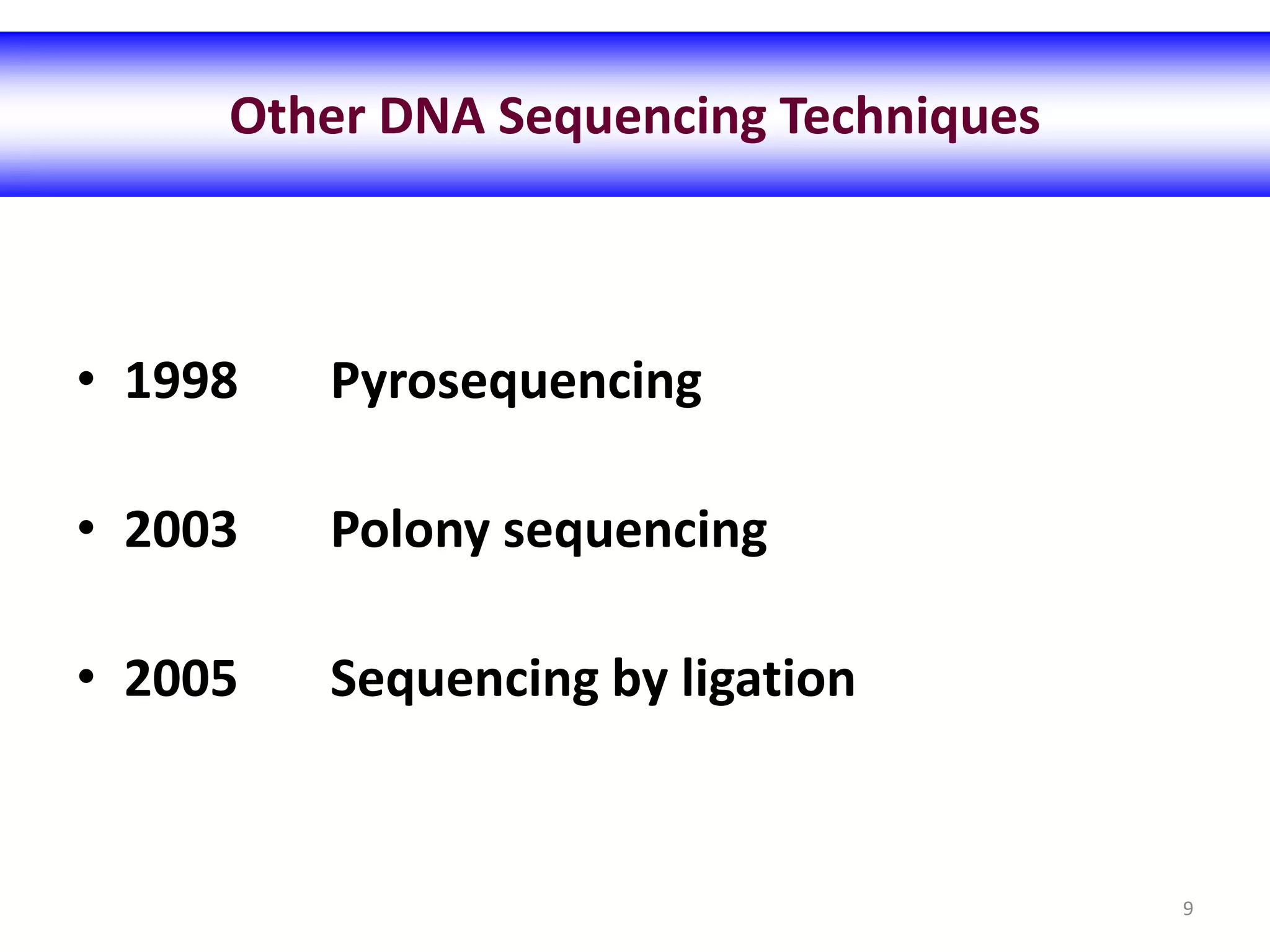 Other DNA Sequencing Techniques

• 1998 Pyrosequencing

• 2003 Polony sequencing

• 2005 Sequencing by ligation

9